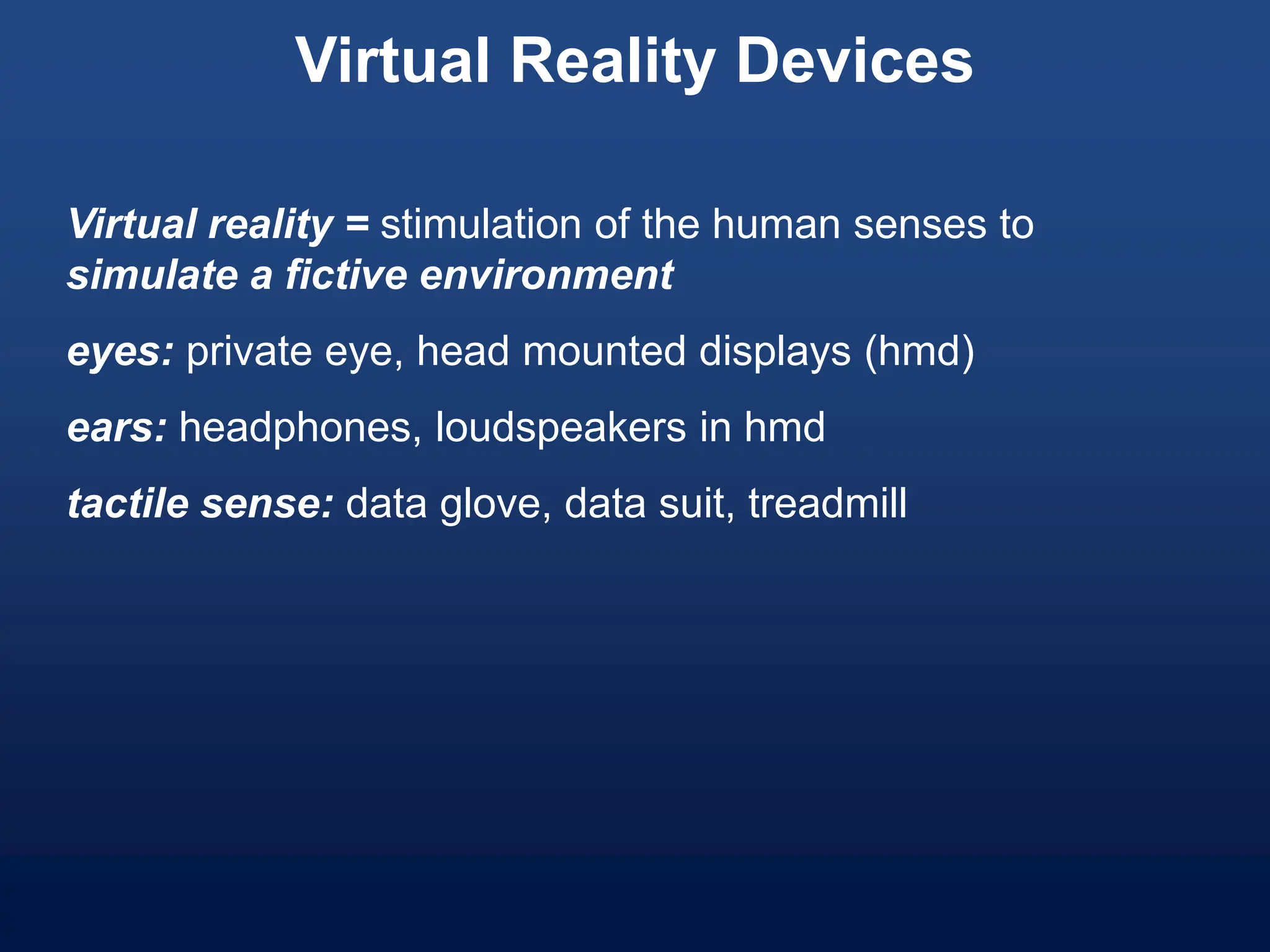 Virtual Reality Devices

Virtual reality = stimulation of the human senses to simulate a fictive environment

eyes: private eye, head mounted displays (hmd)

ears: headphones, loudspeakers in hmd

tactile sense: data glove, data suit, treadmill